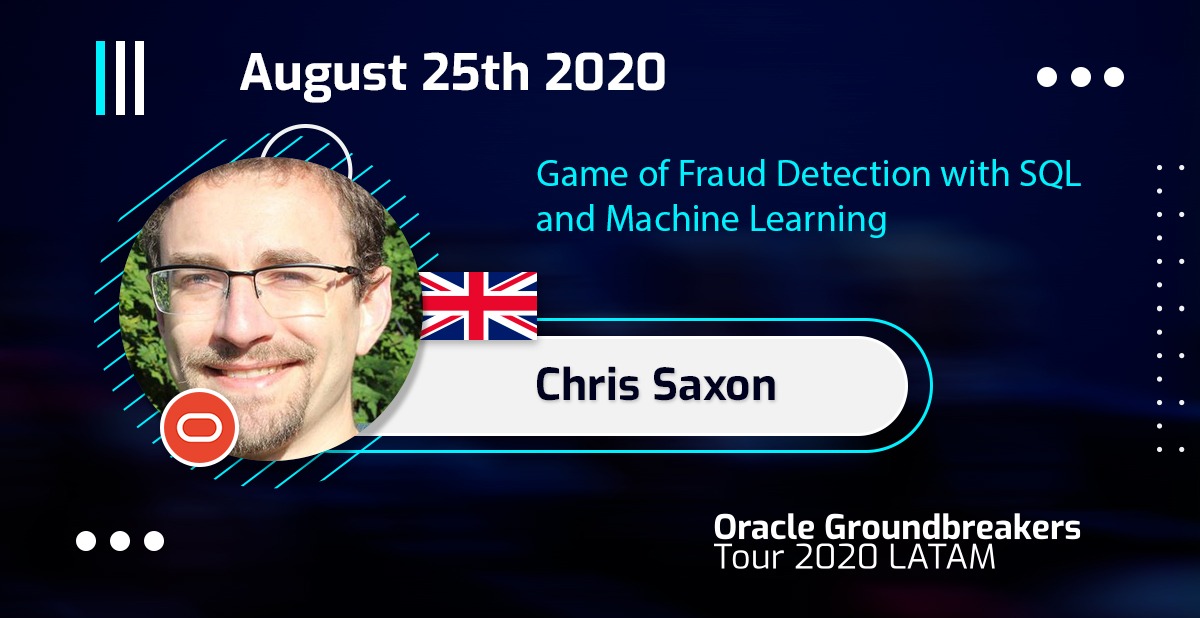 August 25th 2020

Game of Fraud Detection with SQL and Machine Learning

Chris Saxon

Oracle Groundbreakers
Tour 2020 LATAM